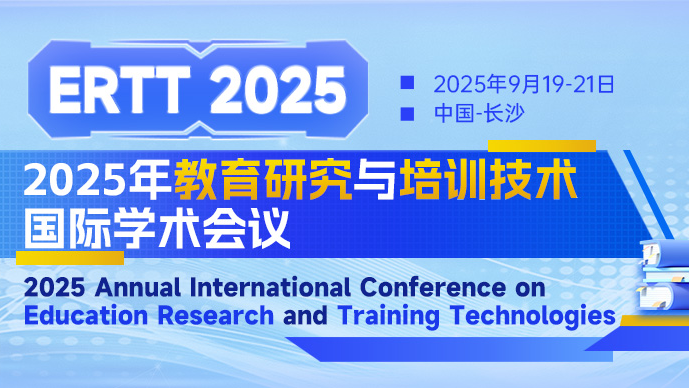 ERTT 2025

2025年9月19-21日

中国-长沙

2025年教育研究与培训技术国际学术会议

2025 Annual International Conference on Education Research and Training Technologies